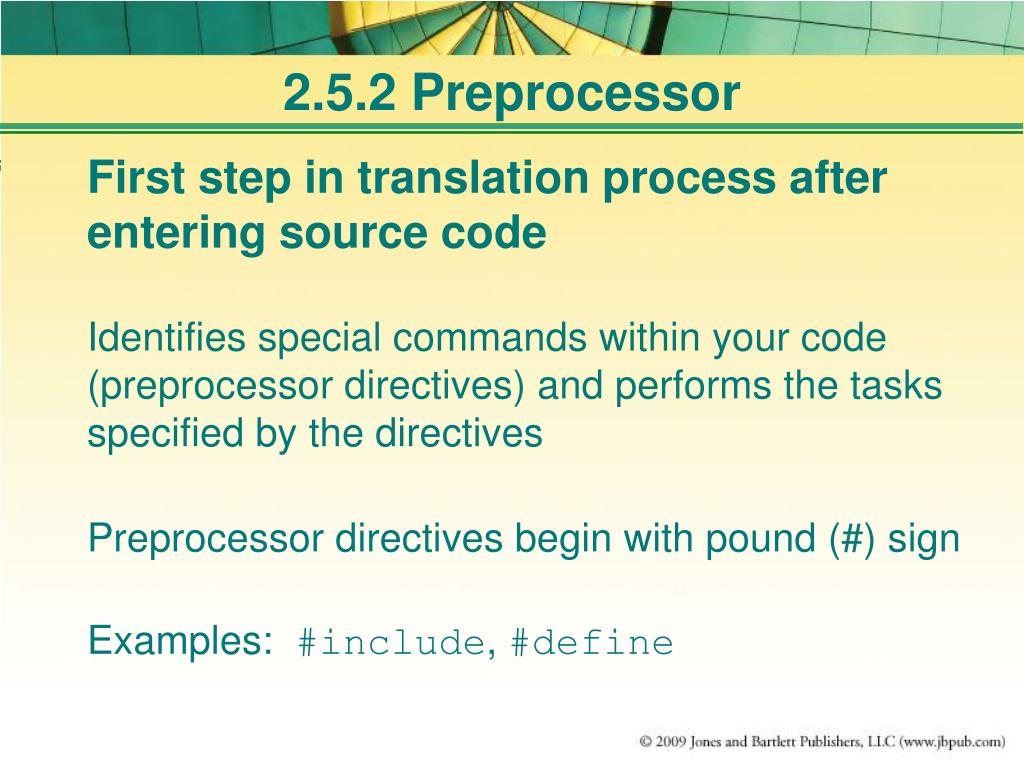 2.5.2 Preprocessor

First step in translation process after entering source code

Identifies special commands within your code (preprocessor directives) and performs the tasks specified by the directives

Preprocessor directives begin with pound (#) sign

Examples: #include, #define

© 2009 Jones and Bartlett Publishers, LLC (www.jbpub.com)